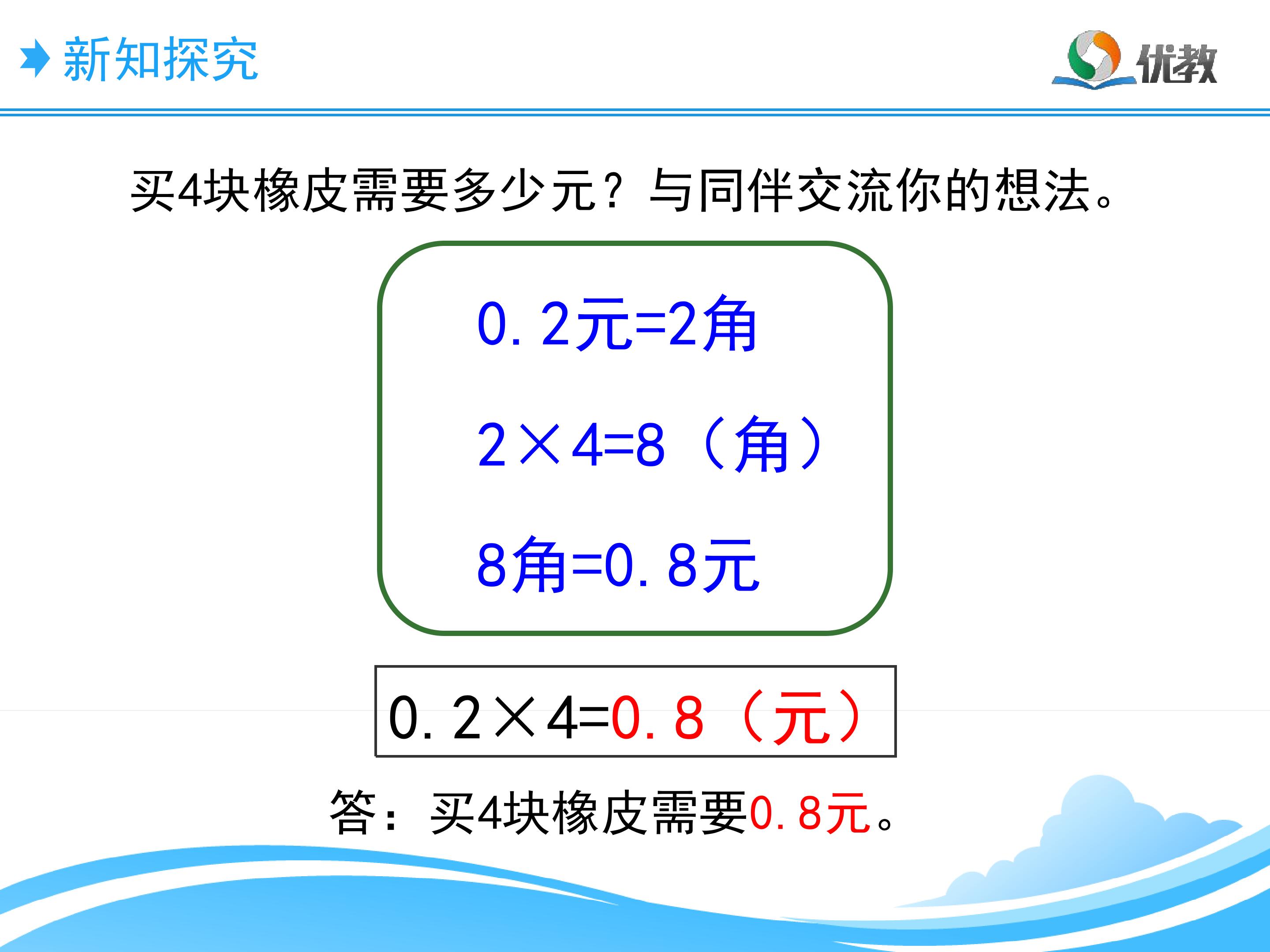 新知探究

优教

买4块橡皮需要多少元？与同伴交流你的想法。

0.2元=2角

$2\times4=8$（角）

8角=0.8元

$0.2\times4=0.8$（元）

答：买4块橡皮需要0.8元。